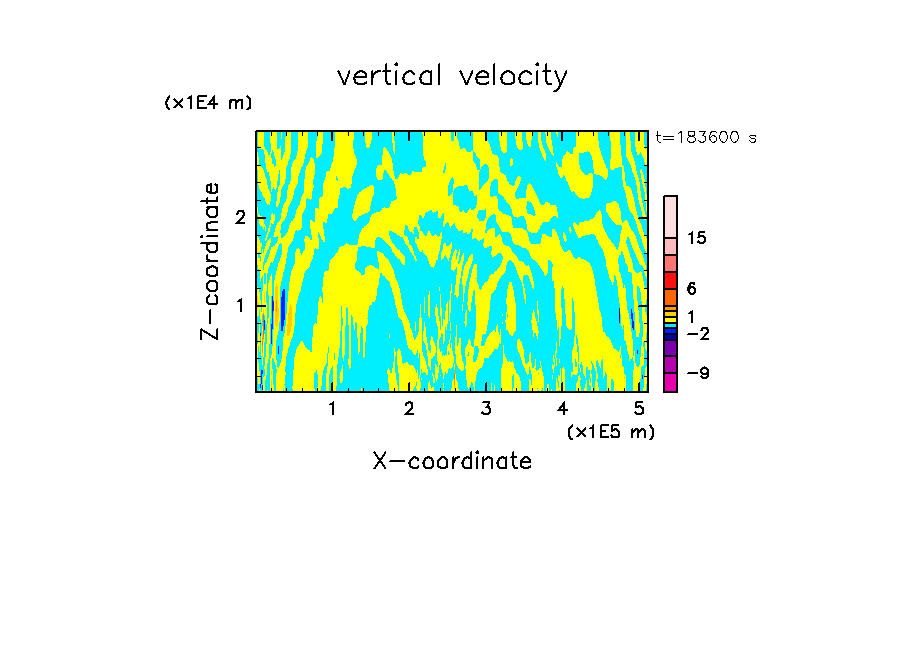 vertical velocity

(x1E4 m)

t=183600 s

Z-coordinate

2

1

15

6

1

−2

−9

1 2 3 4 5

(x1E5 m)

X-coordinate